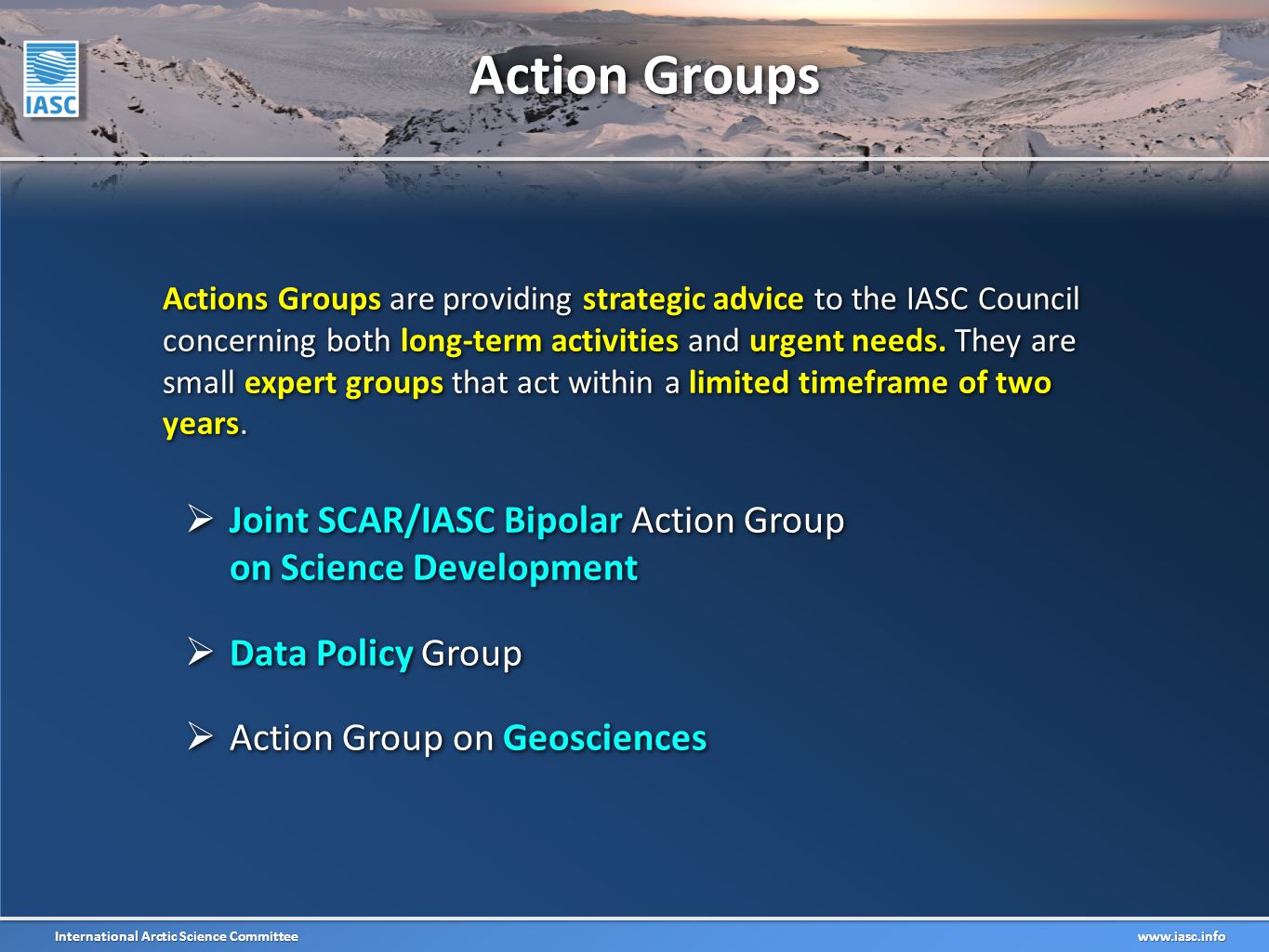 IASC

Action Groups

Actions Groups are providing strategic advice to the IASC Council concerning both long-term activities and urgent needs. They are small expert groups that act within a limited timeframe of two years.

➢ Joint SCAR/IASC Bipolar Action Group on Science Development

➢ Data Policy Group

➢ Action Group on Geosciences

International Arctic Science Committee

www.iasc.info